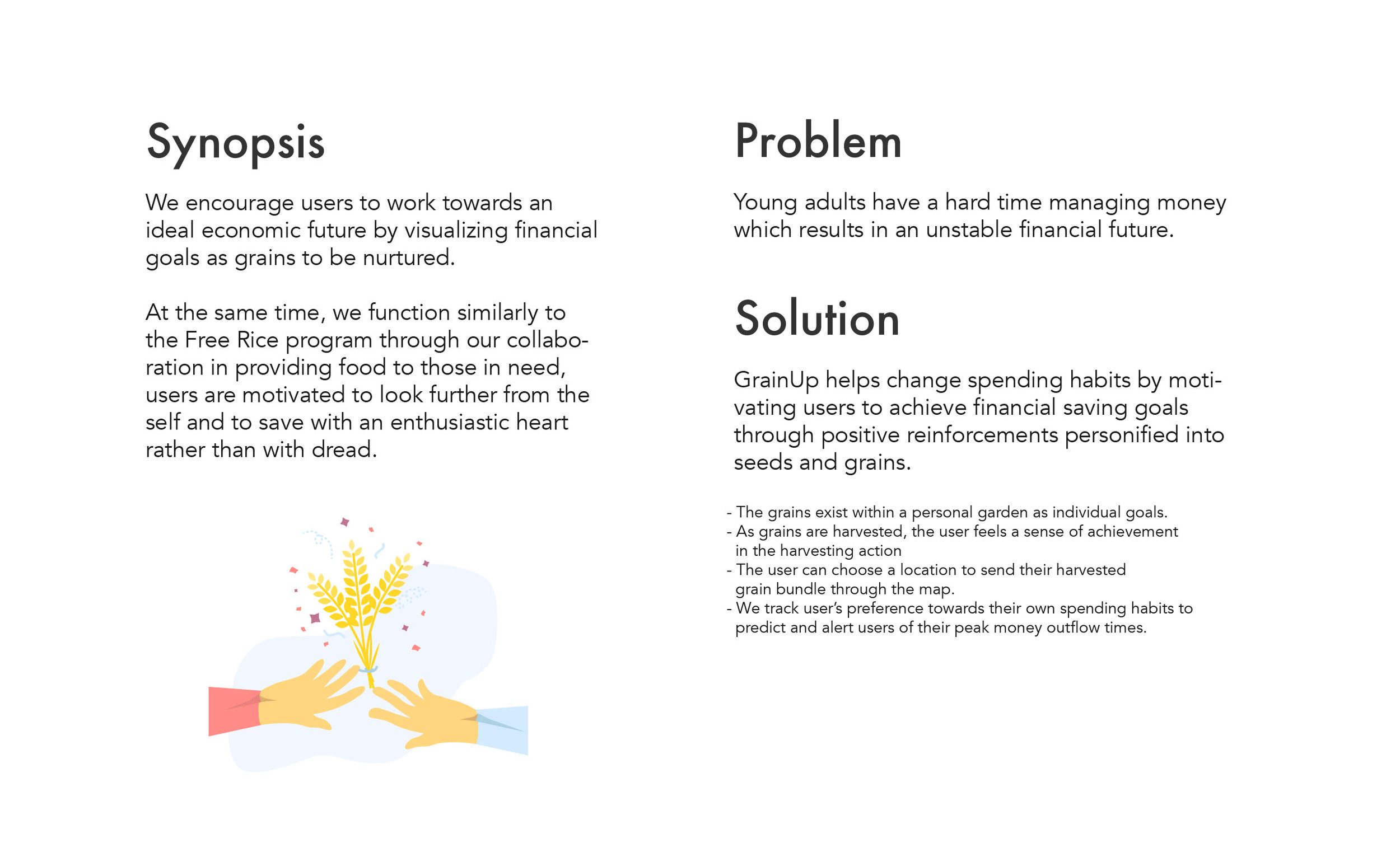 Synopsis

We encourage users to work towards an ideal economic future by visualizing financial goals as grains to be nurtured.

At the same time, we function similarly to the Free Rice program through our collaboration in providing food to those in need, users are motivated to look further from the self and to save with an enthusiastic heart rather than with dread.

Problem

Young adults have a hard time managing money which results in an unstable financial future.

Solution

GrainUp helps change spending habits by motivating users to achieve financial saving goals through positive reinforcements personified into seeds and grains.

- The grains exist within a personal garden as individual goals.
- As grains are harvested, the user feels a sense of achievement in the harvesting action
- The user can choose a location to send their harvested grain bundle through the map.
- We track user's preference towards their own spending habits to predict and alert users of their peak money outflow times.